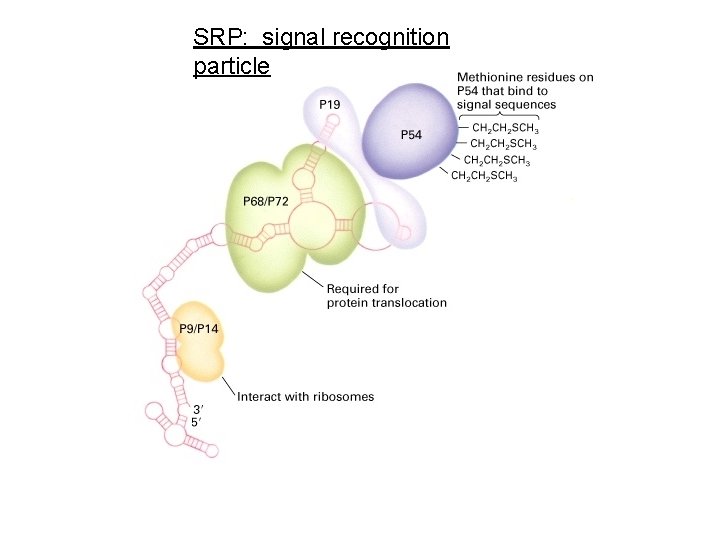 SRP: signal recognition particle

Methionine residues on P54 that bind to signal sequences

P19

P54

$CH_2CH_2SCH_3$
$CH_2CH_2SCH_3$
$CH_2CH_2SCH_3$
$CH_2CH_2SCH_3$

P68/P72

Required for protein translocation

P9/P14

Interact with ribosomes

3′
5′